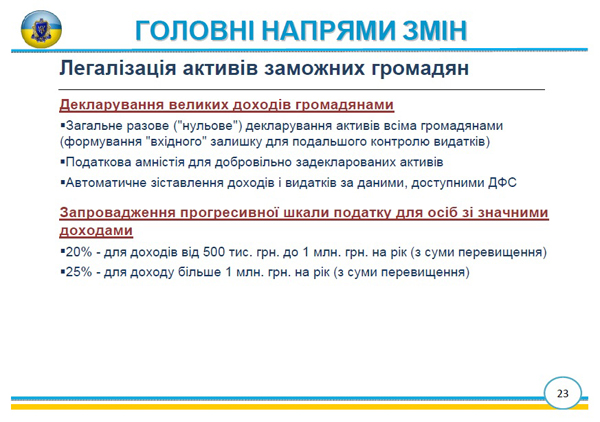 ГОЛОВНІ НАПРЯМИ ЗМІН

Легалізація активів заможних громадян

Декларування великих доходів громадянами

▪Загальне разове ("нульове") декларування активів всіма громадянами (формування "вхідного" залишку для подальшого контролю видатків)

▪Податкова амністія для добровільно задекларованих активів

▪Автоматичне зіставлення доходів і видатків за даними, доступними ДФС

Запровадження прогресивної шкали податку для осіб зі значними доходами

▪20% - для доходів від 500 тис. грн. до 1 млн. грн. на рік (з суми перевищення)

▪25% - для доходу більше 1 млн. грн. на рік (з суми перевищення)

23